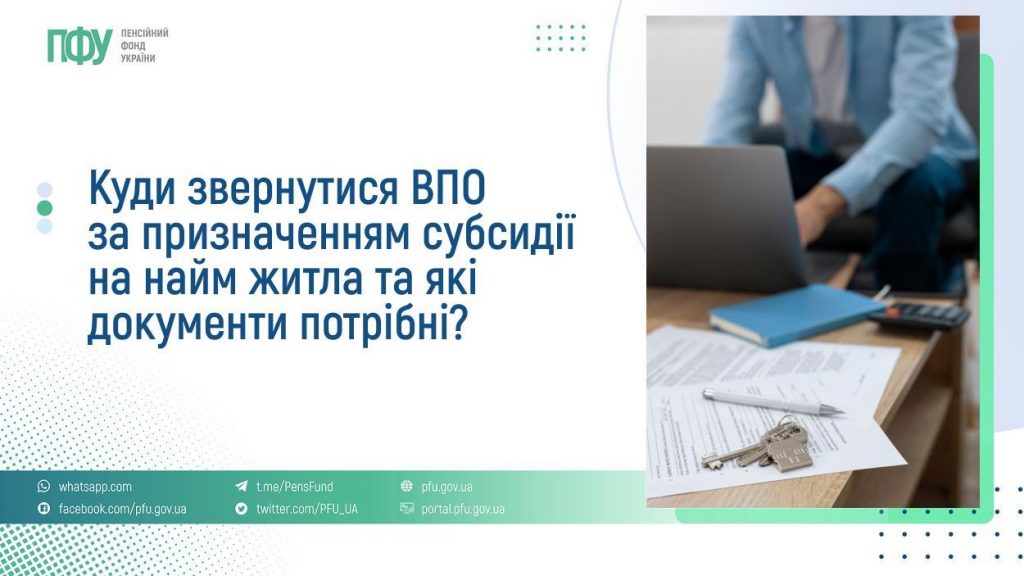 ПФУ ПЕНСІЙНИЙ ФОНД УКРАЇНИ

Куди звернутися ВПО за призначенням субсидії на найм житла та які документи потрібні?

whatsapp.com
facebook.com/pfu.gov.ua
t.me/PensFund
twitter.com/PFU_UA
pfu.gov.ua
portal.pfu.gov.ua